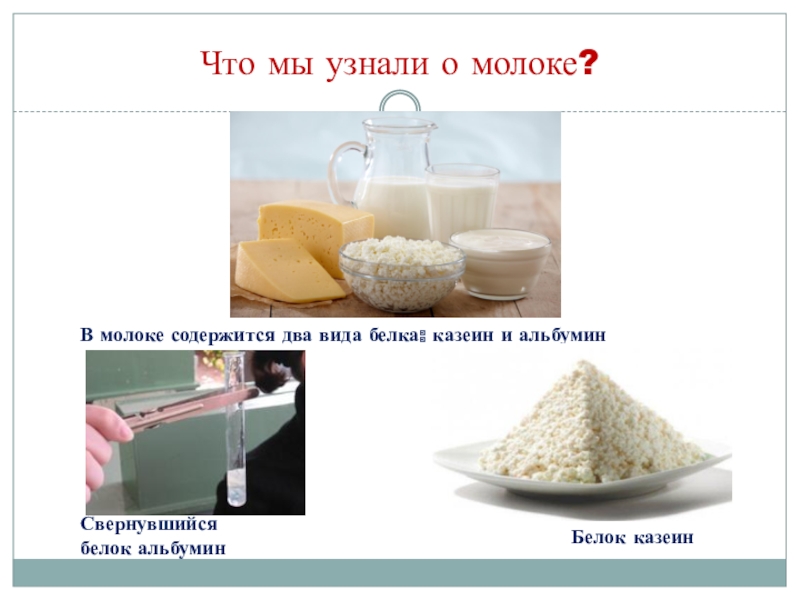 Что мы узнали о молоке?

В молоке содержится два вида белка: казеин и альбумин

Свернувшийся белок альбумин

Белок казеин